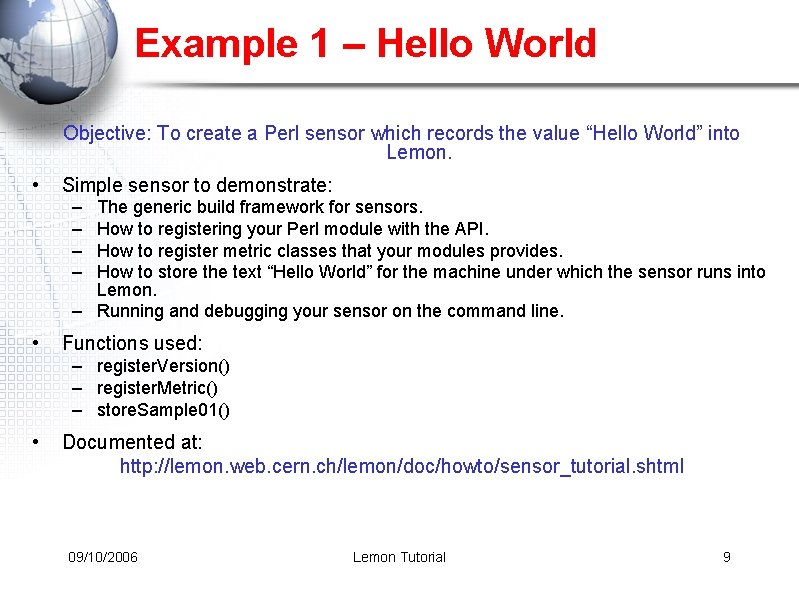 Example 1 – Hello World

Objective: To create a Perl sensor which records the value “Hello World” into Lemon.

• Simple sensor to demonstrate:
 – The generic build framework for sensors.
 – How to registering your Perl module with the API.
 – How to register metric classes that your modules provides.
 – How to store the text “Hello World” for the machine under which the sensor runs into Lemon.
 – Running and debugging your sensor on the command line.

• Functions used:
 – registerVersion()
 – registerMetric()
 – storeSample01()

• Documented at:
http://lemon.web.cern.ch/lemon/doc/howto/sensor_tutorial.shtml

09/10/2006 Lemon Tutorial 9